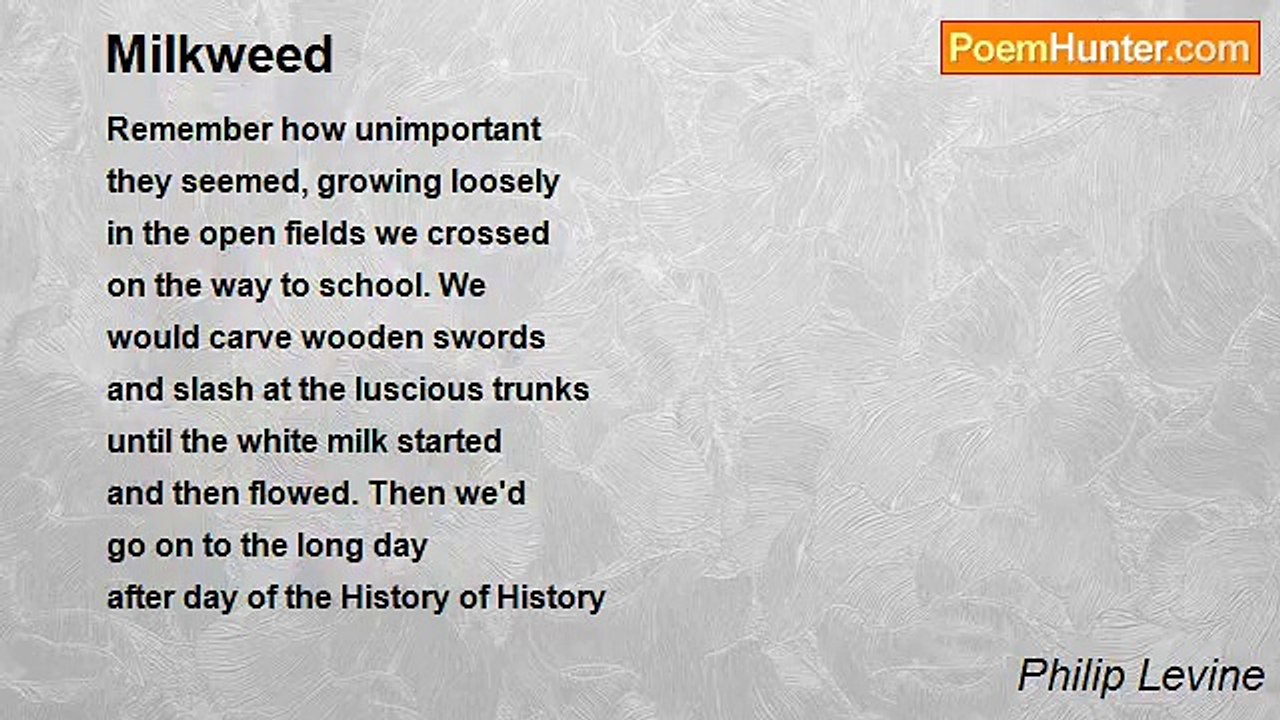 Milkweed

PoemHunter.com

Remember how unimportant
they seemed, growing loosely
in the open fields we crossed
on the way to school. We
would carve wooden swords
and slash at the luscious trunks
until the white milk started
and then flowed. Then we'd
go on to the long day
after day of the History of History

Philip Levine